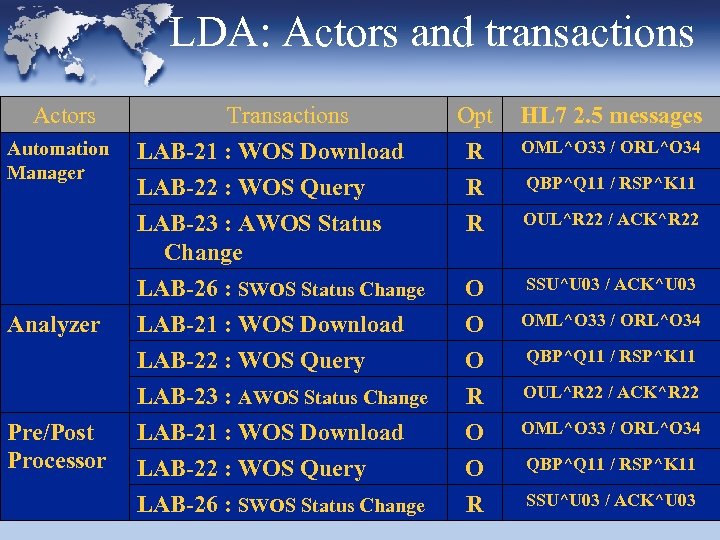 LDA: Actors and transactions

| Actors | Transactions | Opt | HL7 2.5 messages |
|---|---|---|---|
| Automation Manager | LAB-21 : WOS Download | R | OML^O33 / ORL^O34 |
| | LAB-22 : WOS Query | R | QBP^Q11 / RSP^K11 |
| | LAB-23 : AWOS Status Change | R | OUL^R22 / ACK^R22 |
| | LAB-26 : SWOS Status Change | O | SSU^U03 / ACK^U03 |
| Analyzer | LAB-21 : WOS Download | O | OML^O33 / ORL^O34 |
| | LAB-22 : WOS Query | O | QBP^Q11 / RSP^K11 |
| | LAB-23 : AWOS Status Change | R | OUL^R22 / ACK^R22 |
| Pre/Post Processor | LAB-21 : WOS Download | O | OML^O33 / ORL^O34 |
| | LAB-22 : WOS Query | O | QBP^Q11 / RSP^K11 |
| | LAB-26 : SWOS Status Change | R | SSU^U03 / ACK^U03 |